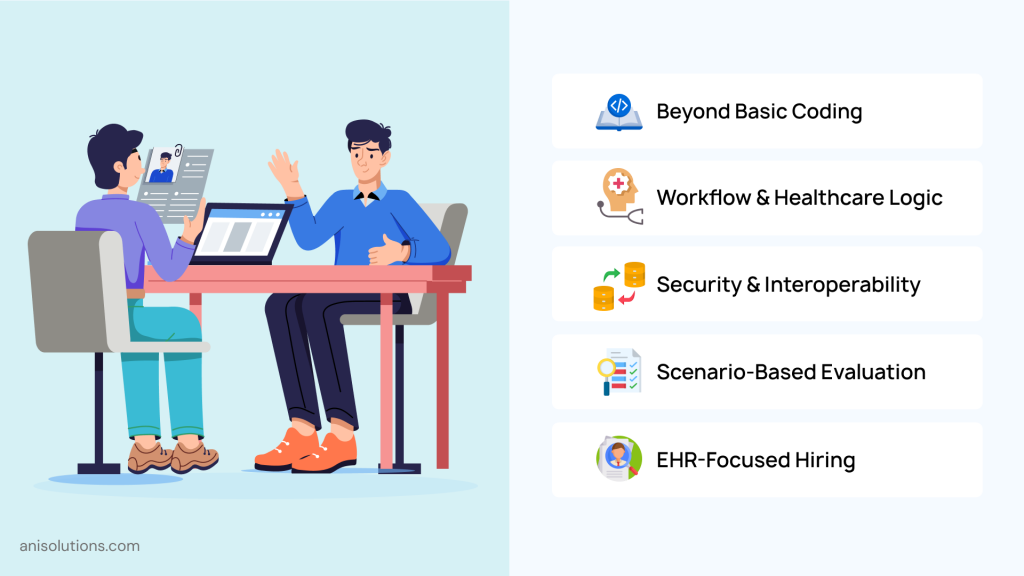 Beyond Basic Coding

Workflow & Healthcare Logic

Security & Interoperability

Scenario-Based Evaluation

EHR-Focused Hiring

anisolutions.com